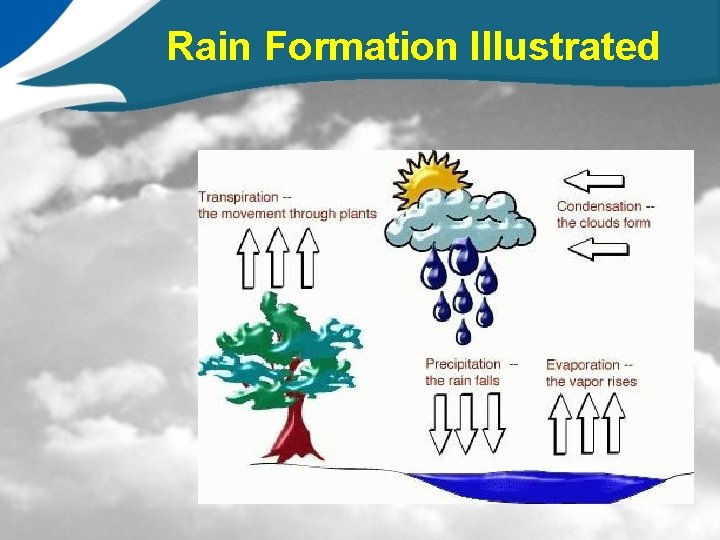 Rain Formation Illustrated

Transpiration -- the movement through plants

Condensation -- the clouds form

Precipitation -- the rain falls

Evaporation -- the vapor rises